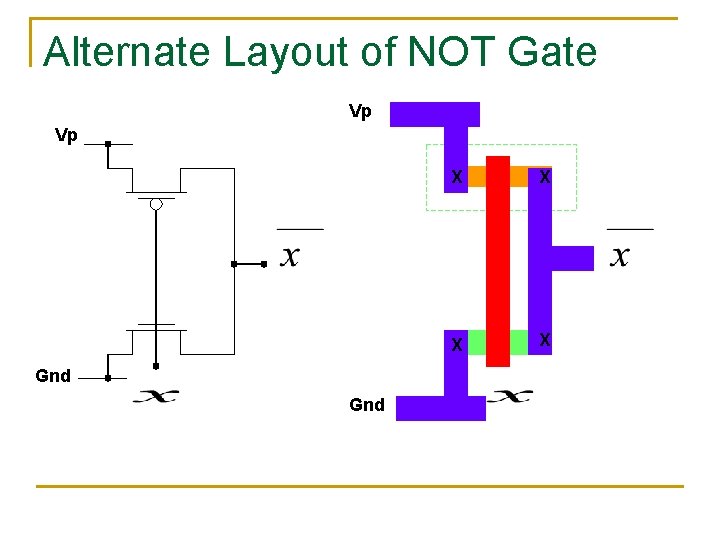 Alternate Layout of NOT Gate

Vp

$\overline{x}$

Gnd

$x$

Vp

X

X

$\overline{x}$

X

X

Gnd

$x$